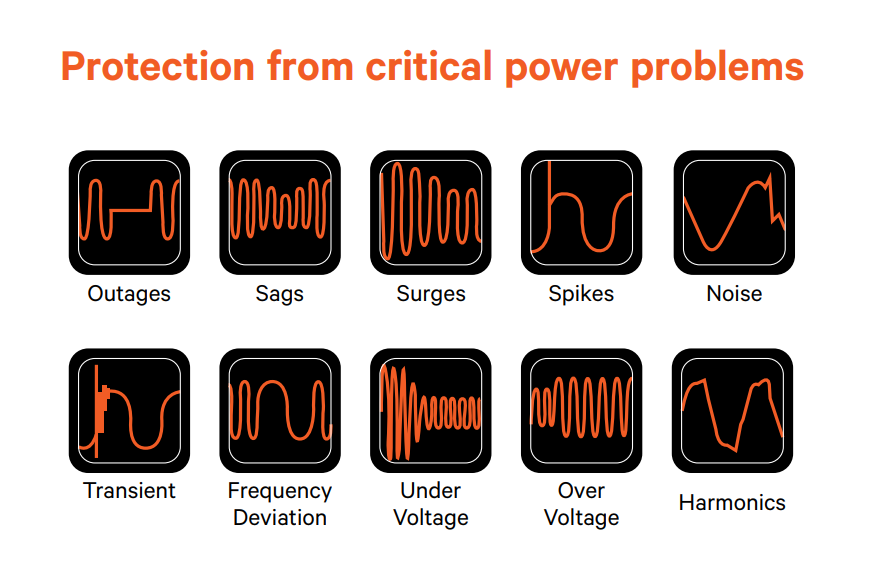 Protection from critical power problems

Outages

Sags

Surges

Spikes

Noise

Transient

Frequency Deviation

Under Voltage

Over Voltage

Harmonics